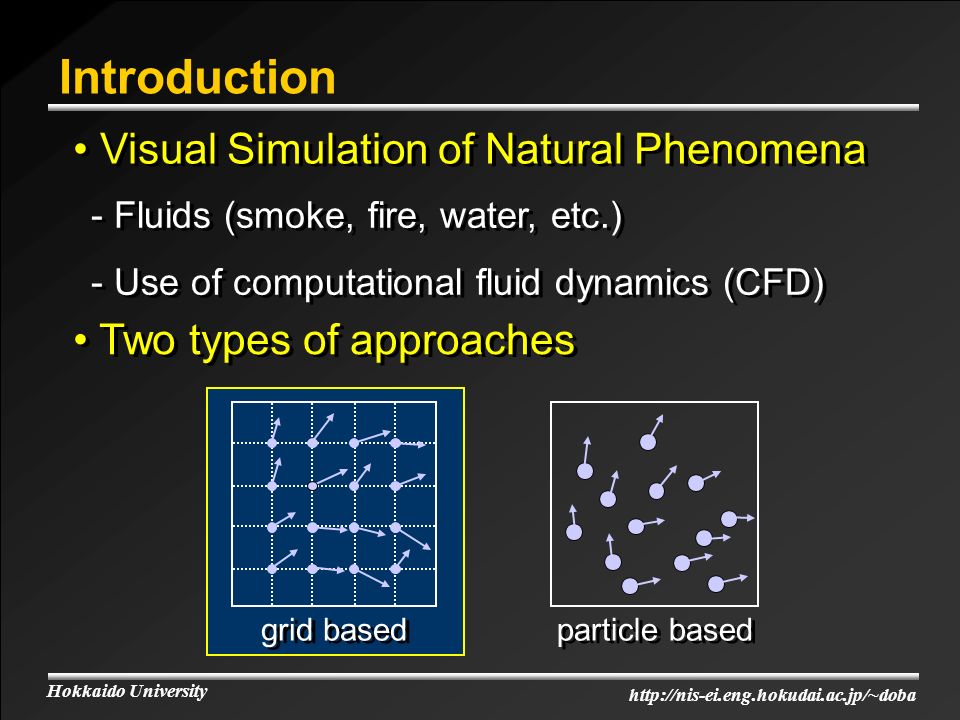 Introduction

• Visual Simulation of Natural Phenomena

- Fluids (smoke, fire, water, etc.)

- Use of computational fluid dynamics (CFD)

• Two types of approaches

grid based

particle based

Hokkaido University

http://nis-ei.eng.hokudai.ac.jp/~doba